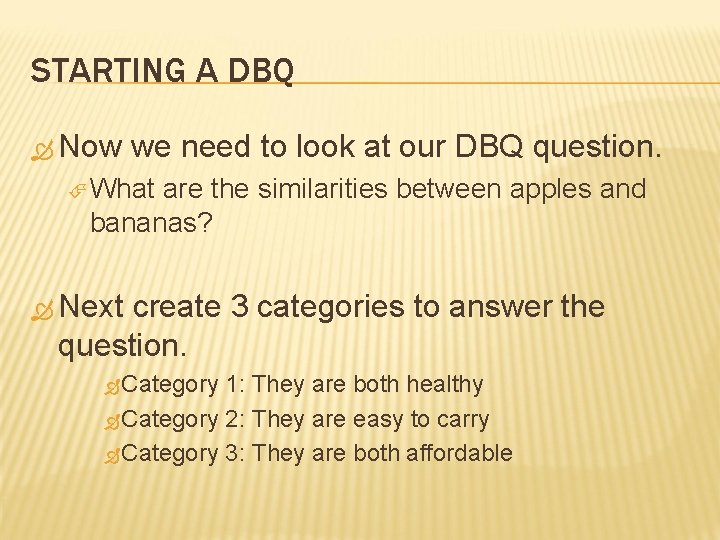 STARTING A DBQ

Now we need to look at our DBQ question.

What are the similarities between apples and bananas?

Next create 3 categories to answer the question.

Category 1: They are both healthy

Category 2: They are easy to carry

Category 3: They are both affordable